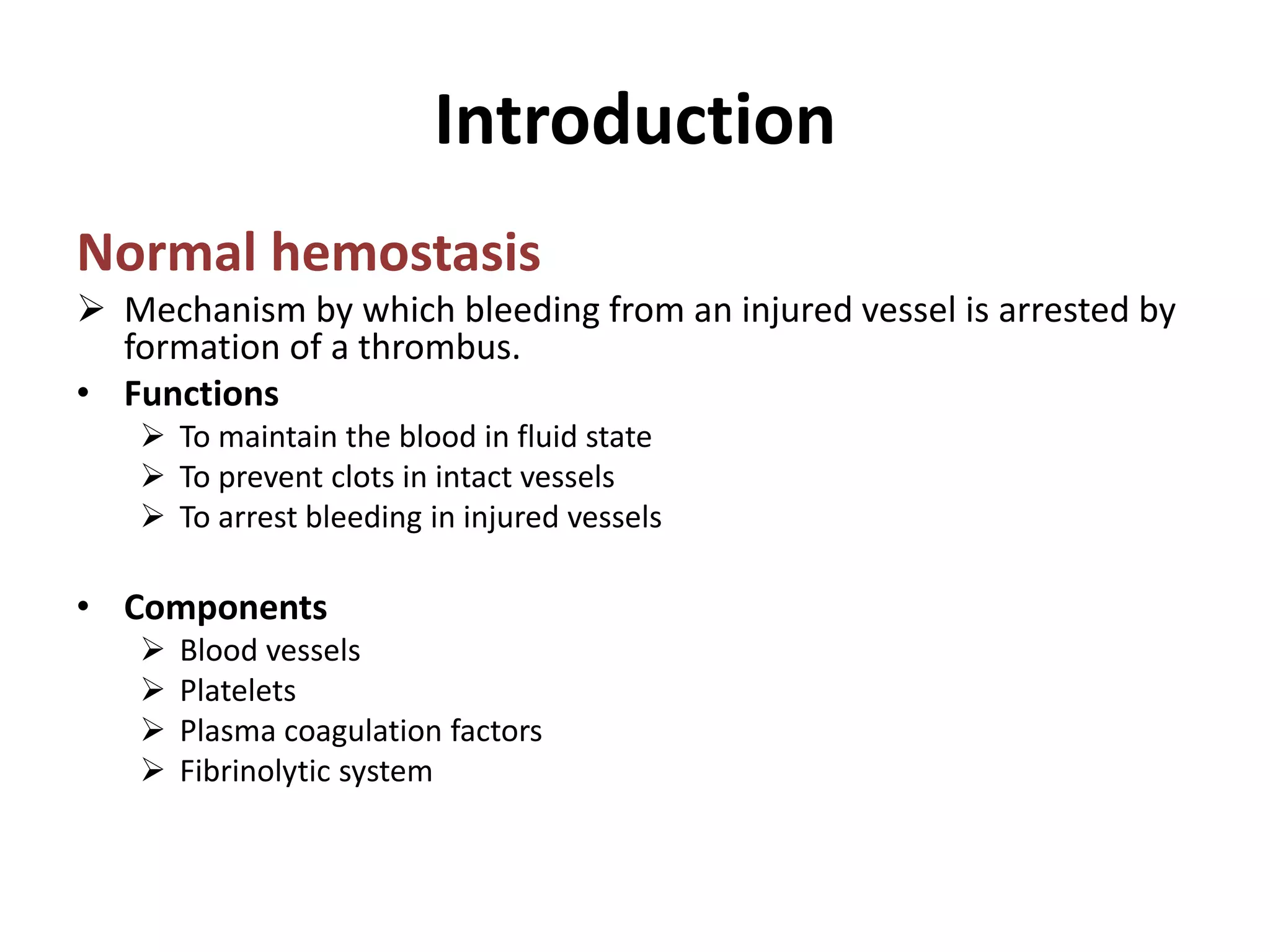 Introduction

Normal hemostasis

➢ Mechanism by which bleeding from an injured vessel is arrested by formation of a thrombus.

• Functions
  ➢ To maintain the blood in fluid state
  ➢ To prevent clots in intact vessels
  ➢ To arrest bleeding in injured vessels

• Components
  ➢ Blood vessels
  ➢ Platelets
  ➢ Plasma coagulation factors
  ➢ Fibrinolytic system